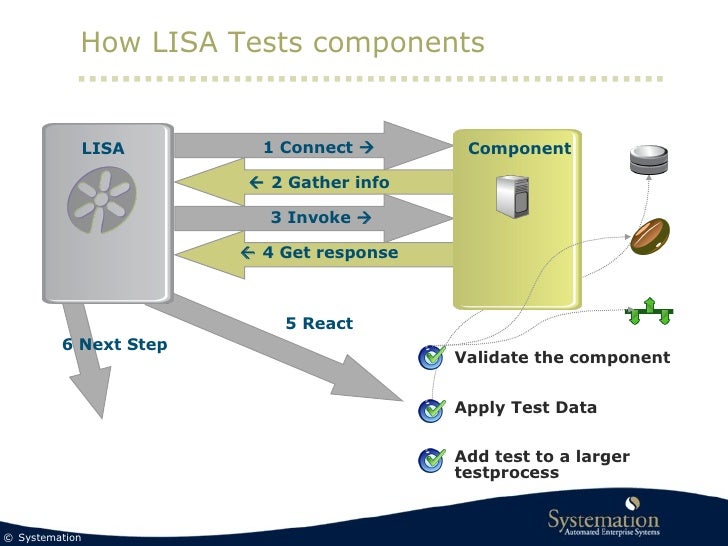 How LISA Tests components

LISA

1 Connect →

← 2 Gather info

3 Invoke →

← 4 Get response

Component

5 React

6 Next Step

Validate the component

Apply Test Data

Add test to a larger testprocess

© Systemation

Systemation
Automated Enterprise Systems